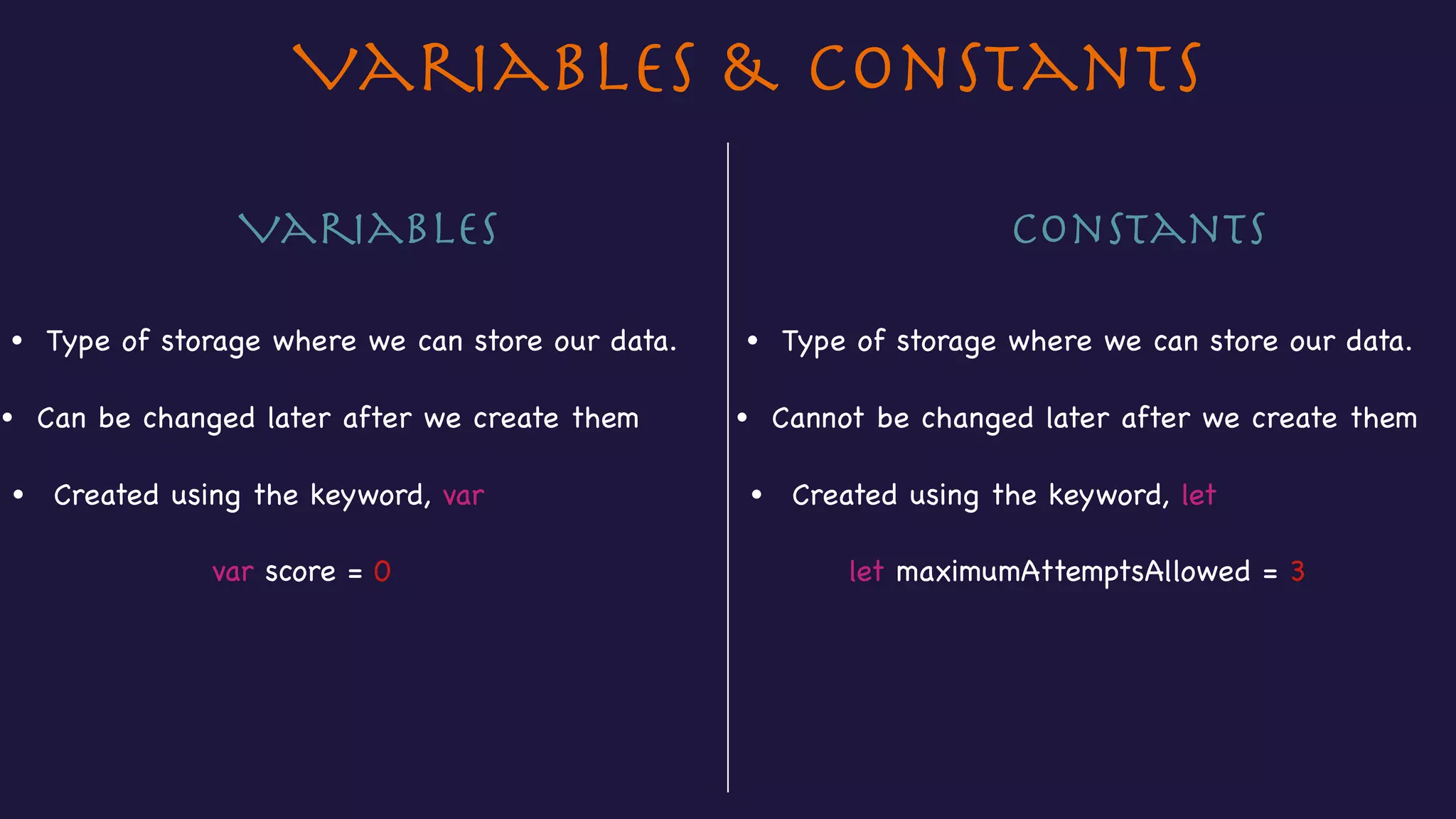 VARIABLES & CONSTANTS

VARIABLES

• Type of storage where we can store our data.

• Can be changed later after we create them

• Created using the keyword, var

var score = 0

CONSTANTS

• Type of storage where we can store our data.

• Cannot be changed later after we create them

• Created using the keyword, let

let maximumAttemptsAllowed = 3